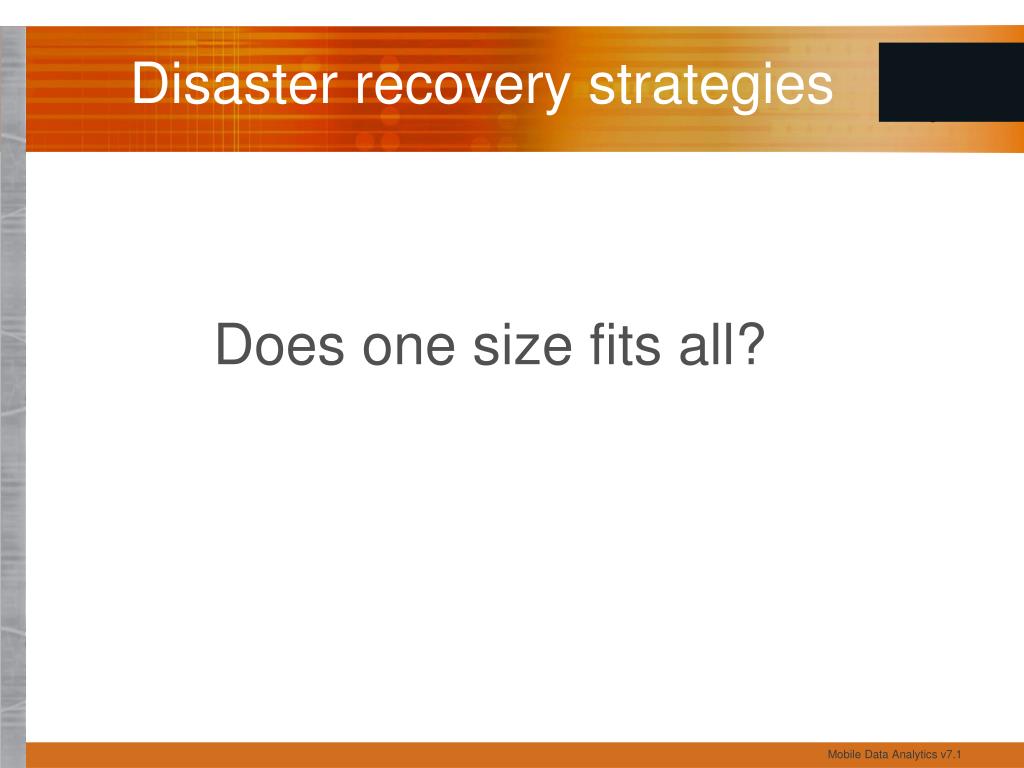 Disaster recovery strategies

Does one size fits all?

Mobile Data Analytics v7.1